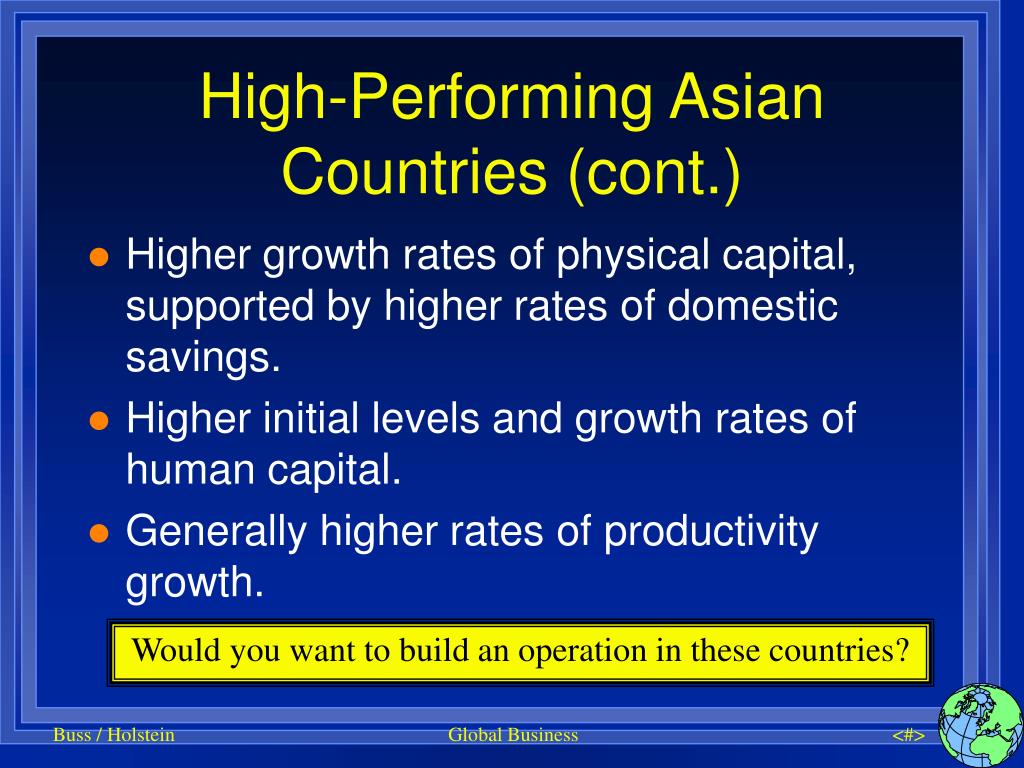 High-Performing Asian Countries (cont.)

- Higher growth rates of physical capital, supported by higher rates of domestic savings.
- Higher initial levels and growth rates of human capital.
- Generally higher rates of productivity growth.

Would you want to build an operation in these countries?

Buss / Holstein

Global Business

<#>